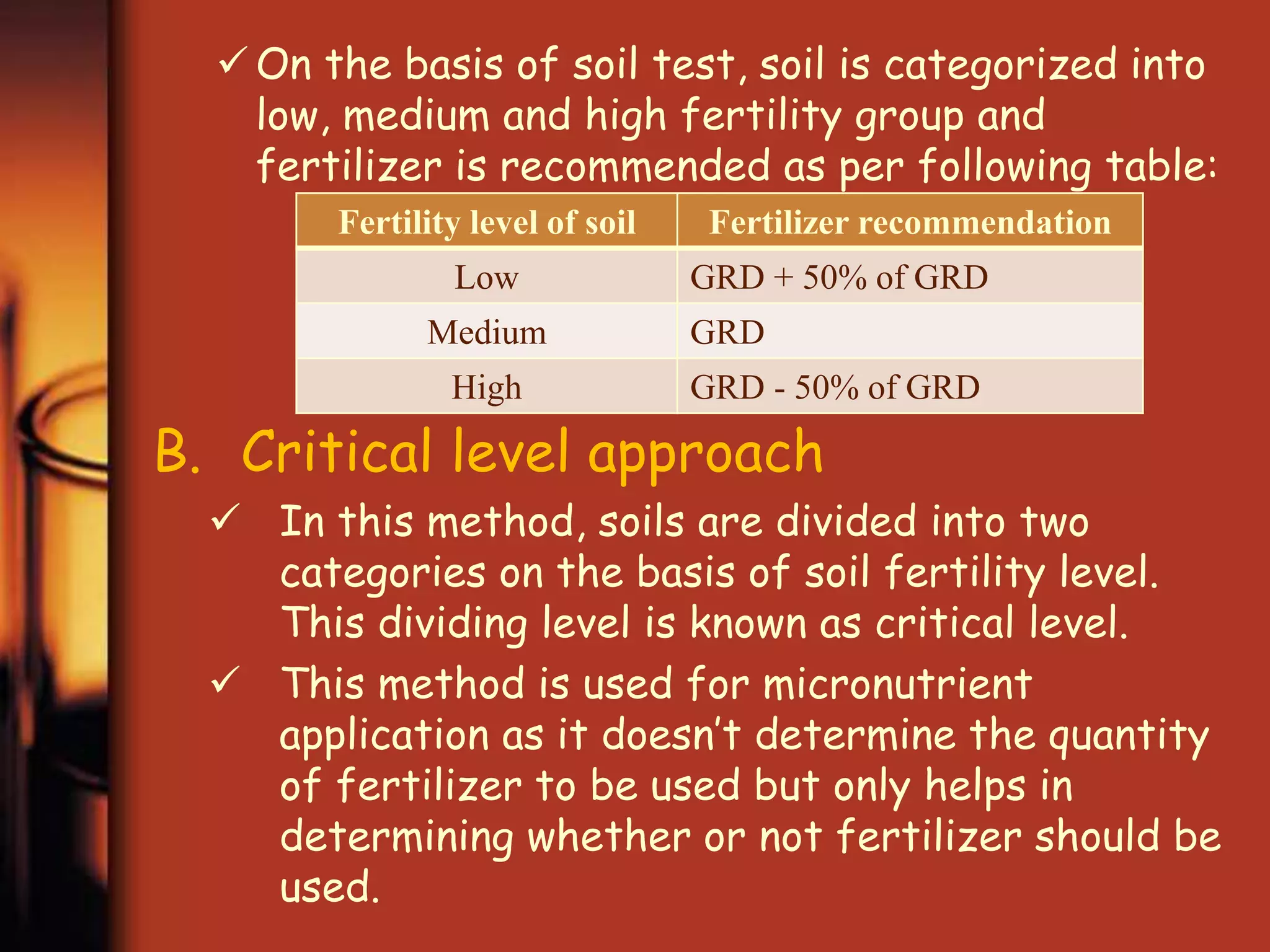 ✓ On the basis of soil test, soil is categorized into low, medium and high fertility group and fertilizer is recommended as per following table:

| Fertility level of soil | Fertilizer recommendation |
|---|---|
| Low | GRD + 50% of GRD |
| Medium | GRD |
| High | GRD - 50% of GRD |

B. Critical level approach

✓ In this method, soils are divided into two categories on the basis of soil fertility level. This dividing level is known as critical level.

✓ This method is used for micronutrient application as it doesn't determine the quantity of fertilizer to be used but only helps in determining whether or not fertilizer should be used.